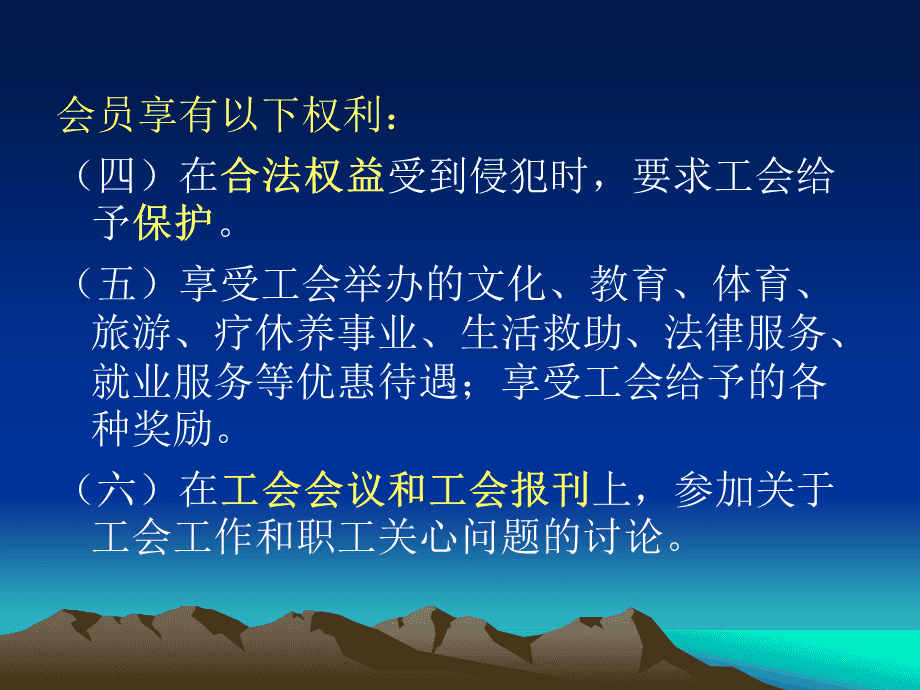 会员享有以下权利：

（四）在合法权益受到侵犯时，要求工会给予保护。

（五）享受工会举办的文化、教育、体育、旅游、疗休养事业、生活救助、法律服务、就业服务等优惠待遇；享受工会给予的各种奖励。

（六）在工会会议和工会报刊上，参加关于工会工作和职工关心问题的讨论。